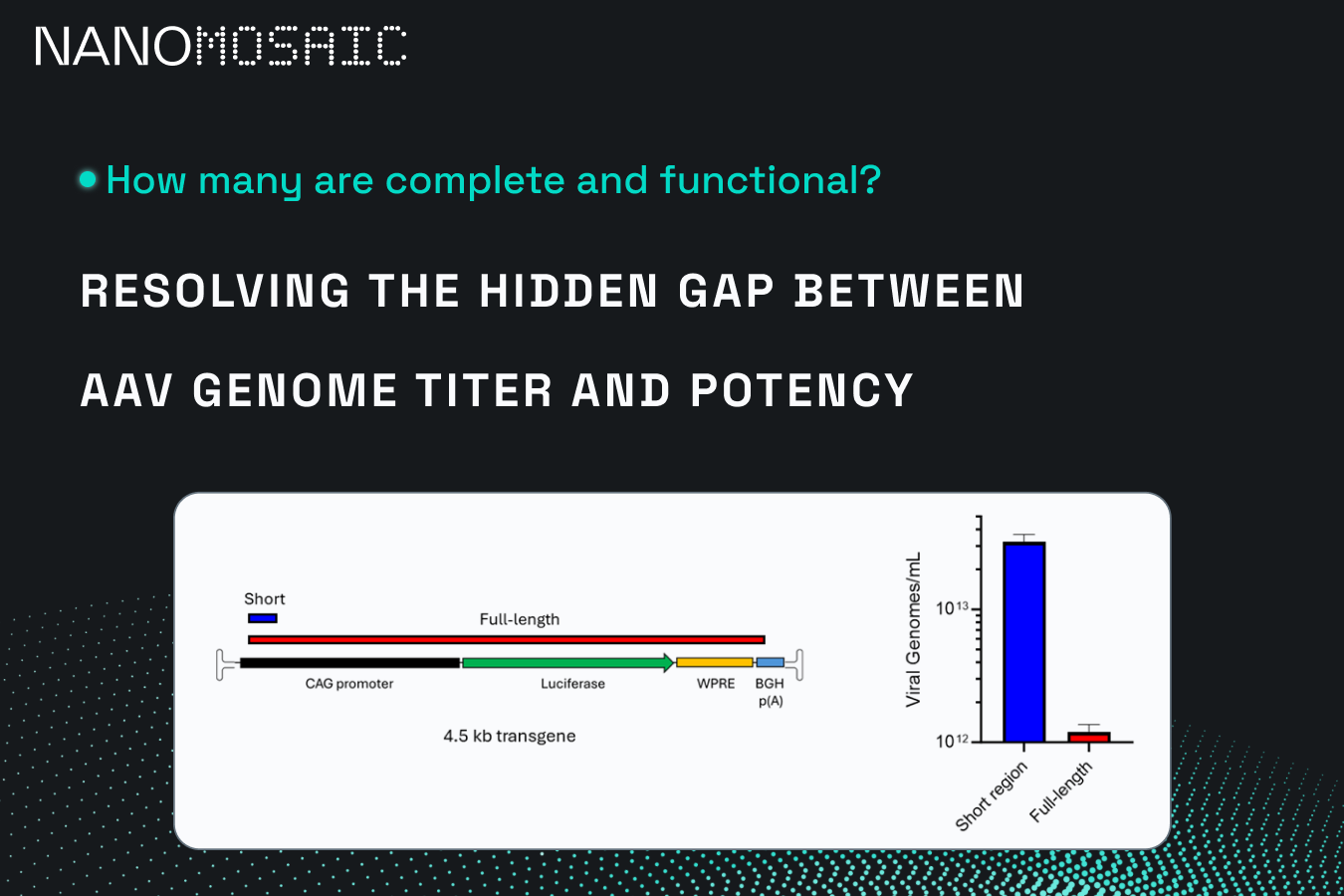 NANOMOSAIC

How many are complete and functional?

RESOLVING THE HIDDEN GAP BETWEEN

AAV GENOME TITER AND POTENCY

Short

Full-length

CAG promoter

Luciferase

WPRE

BGH p(A)

4.5 kb transgene

Viral Genomes/mL

$10^{13}$

$10^{12}$

Short region

Full-length